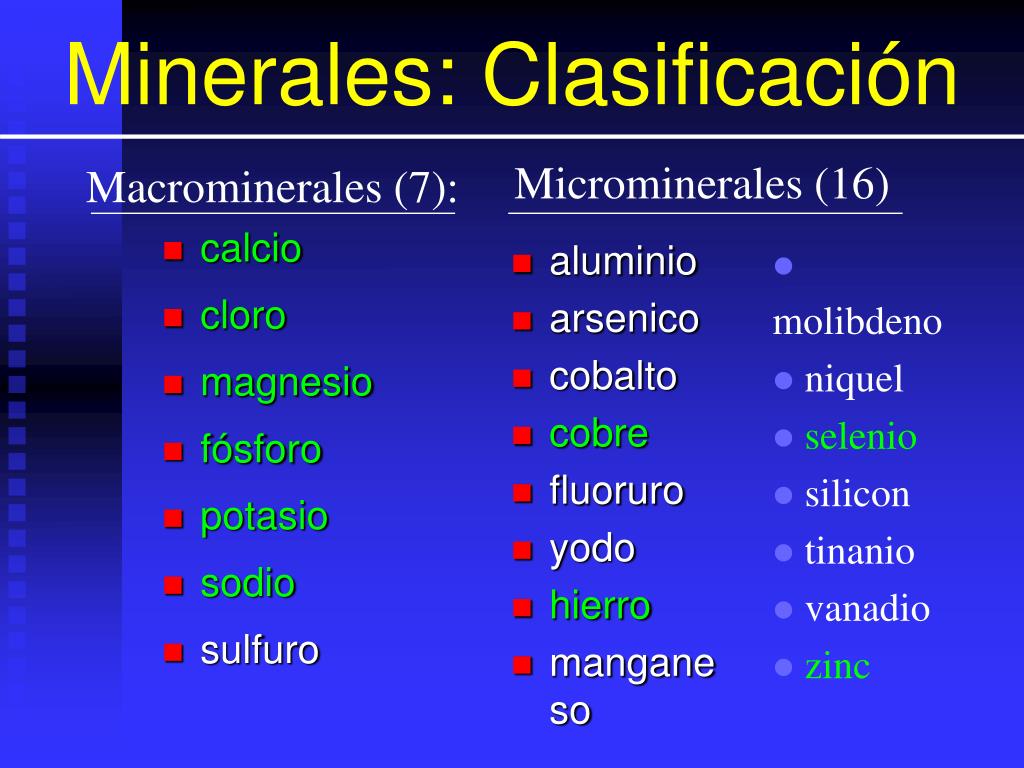 Minerales: Clasificación

Macrominerales (7):

- calcio
- cloro
- magnesio
- fósforo
- potasio
- sodio
- sulfuro

Microminerales (16)

- aluminio
- arsenico
- cobalto
- cobre
- fluoruro
- yodo
- hierro
- manganeso

- molibdeno
- niquel
- selenio
- silicon
- tinanio
- vanadio
- zinc